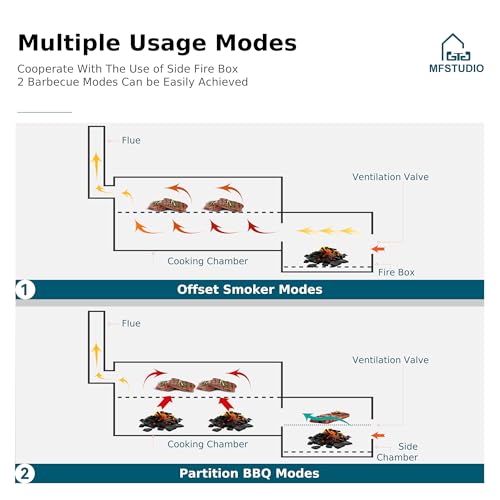 Multiple Usage Modes

Cooperate With The Use of Side Fire Box
2 Barbecue Modes Can be Easily Achieved

MFSTUDIO

Flue

Ventilation Valve

Cooking Chamber

Fire Box

1 Offset Smoker Modes

Flue

Ventilation Valve

Cooking Chamber

Side Chamber

2 Partition BBQ Modes